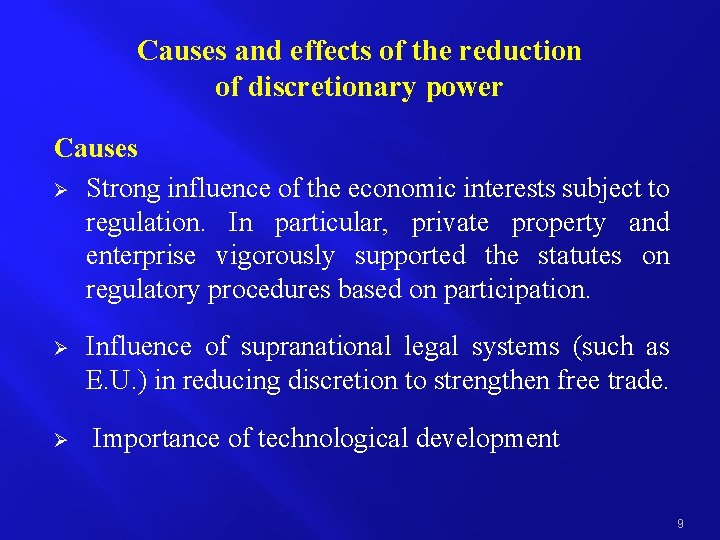 Causes and effects of the reduction of discretionary power

Causes

➢ Strong influence of the economic interests subject to regulation. In particular, private property and enterprise vigorously supported the statutes on regulatory procedures based on participation.

➢ Influence of supranational legal systems (such as E.U.) in reducing discretion to strengthen free trade.

➢ Importance of technological development

9